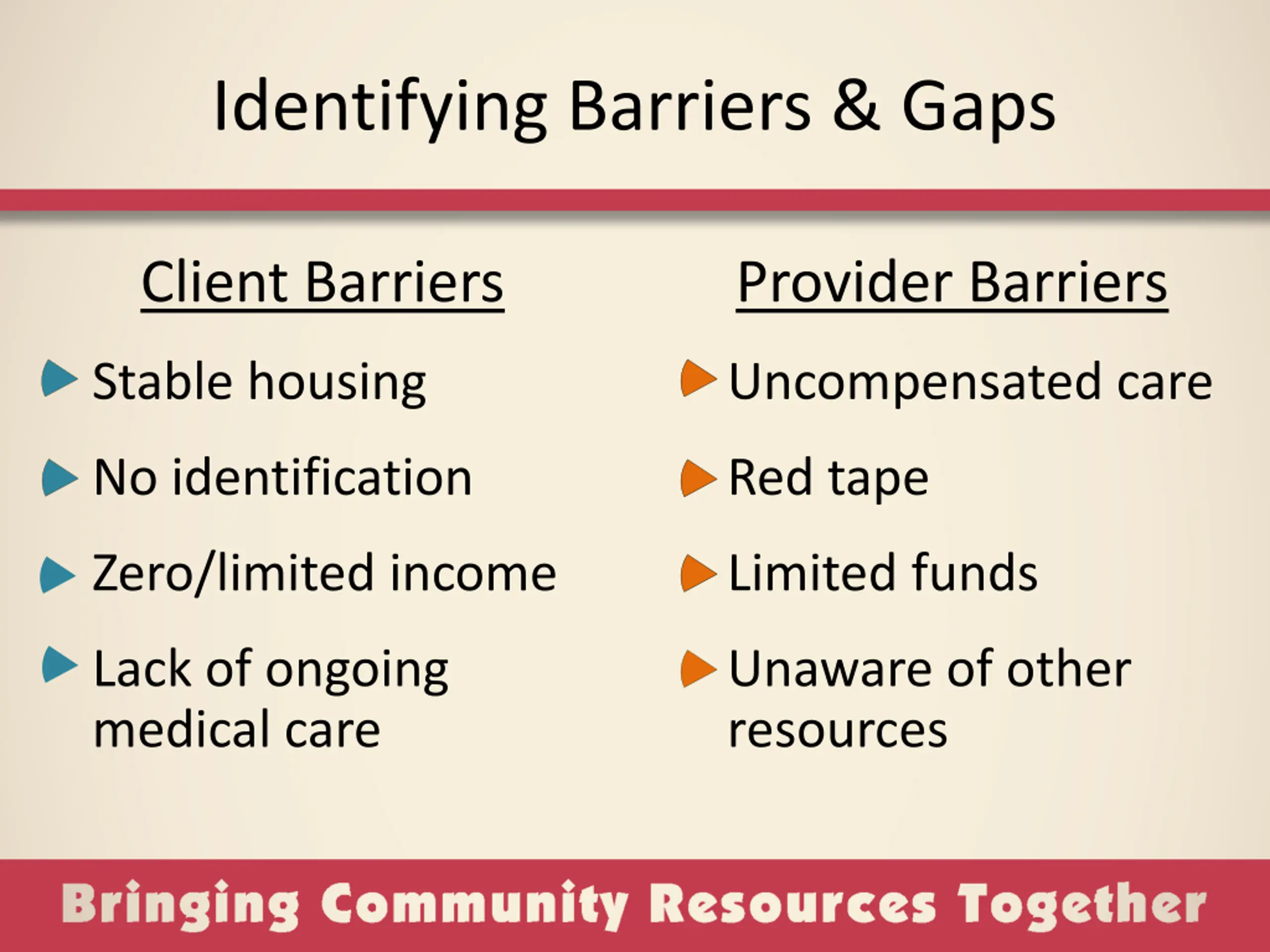 Identifying Barriers & Gaps

Client Barriers

Stable housing

No identification

Zero/limited income

Lack of ongoing medical care

Provider Barriers

Uncompensated care

Red tape

Limited funds

Unaware of other resources

Bringing Community Resources Together